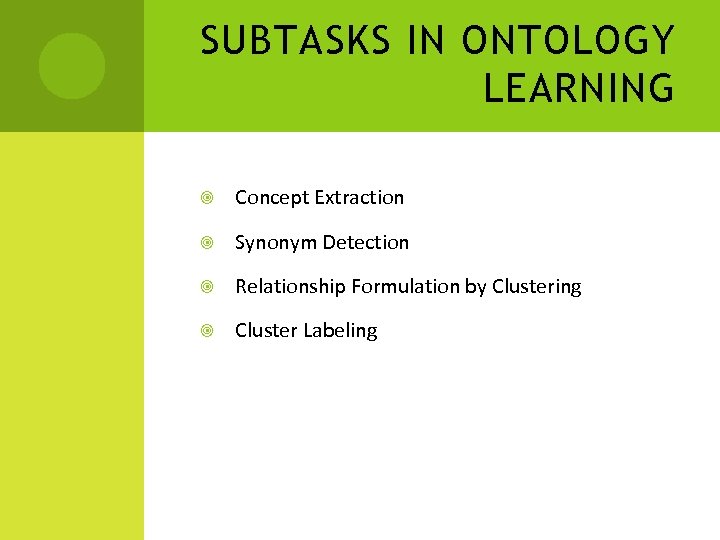 SUBTASKS IN ONTOLOGY LEARNING

Concept Extraction

Synonym Detection

Relationship Formulation by Clustering

Cluster Labeling